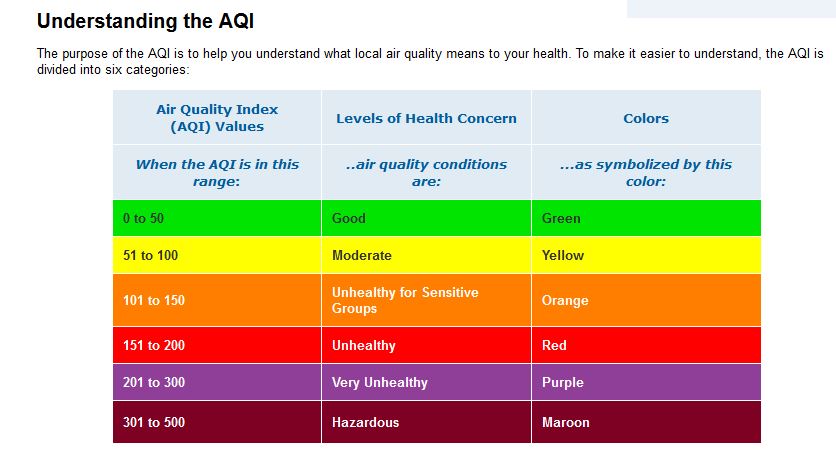 Understanding the AQI

The purpose of the AQI is to help you understand what local air quality means to your health. To make it easier to understand, the AQI is divided into six categories:

| Air Quality Index (AQI) Values | Levels of Health Concern | Colors |
|---|---|---|
| When the AQI is in this range: | ..air quality conditions are: | ...as symbolized by this color: |
| 0 to 50 | Good | Green |
| 51 to 100 | Moderate | Yellow |
| 101 to 150 | Unhealthy for Sensitive Groups | Orange |
| 151 to 200 | Unhealthy | Red |
| 201 to 300 | Very Unhealthy | Purple |
| 301 to 500 | Hazardous | Maroon |